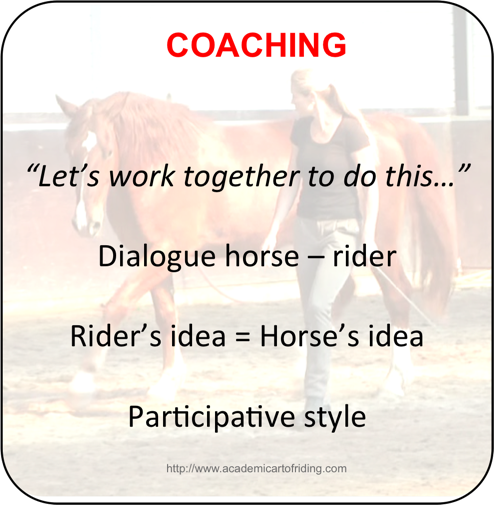 COACHING

“Let’s work together to do this…”

Dialogue horse – rider

Rider’s idea = Horse’s idea

Participative style

http://www.academicartofriding.com